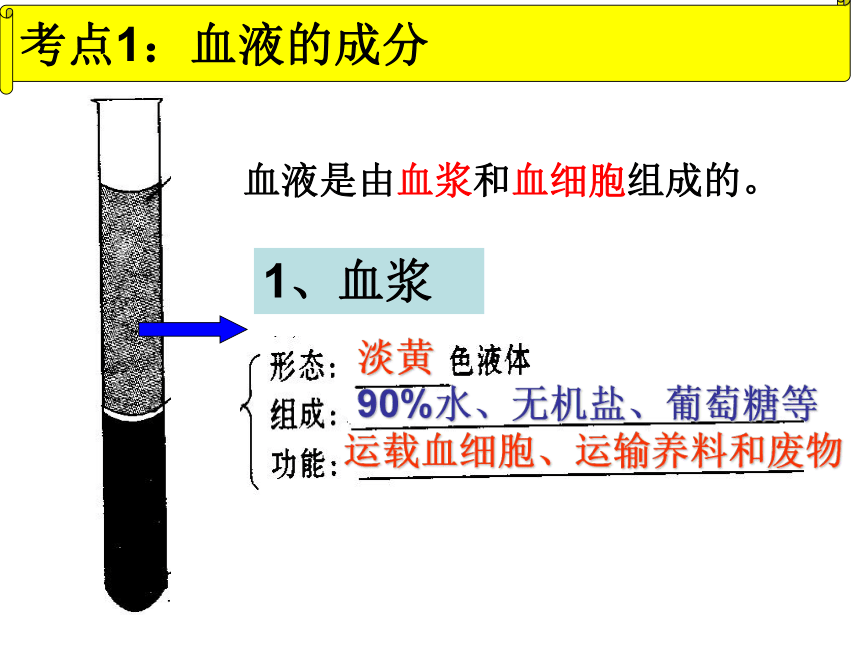 考点1：血液的成分

血液是由血浆和血细胞组成的。

1、血浆

形态：淡黄 色液体

组成：90%水、无机盐、葡萄糖等

功能：运载血细胞、运输养料和废物